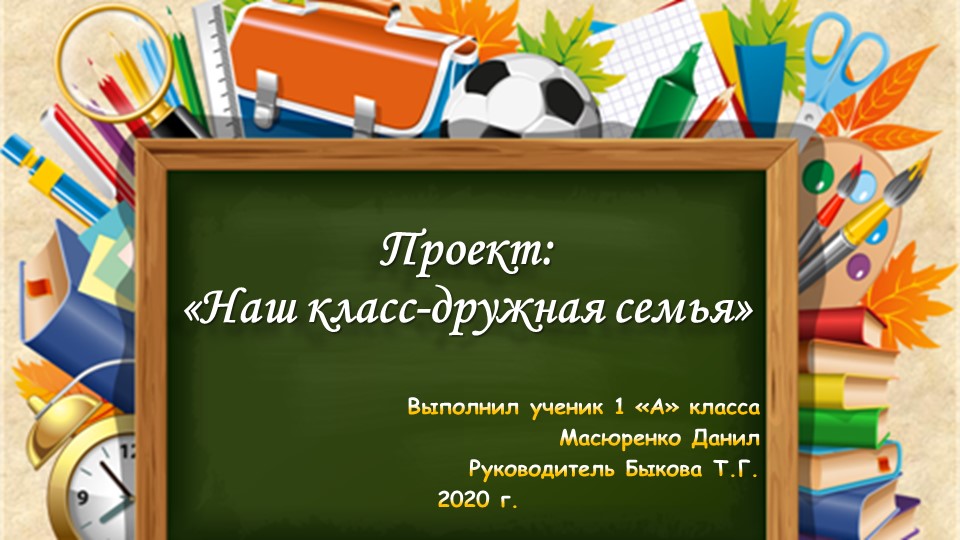 Проект:
«Наш класс-дружная семья»

Выполнил ученик 1 «А» класса
Масюренко Данил
Руководитель Быкова Т.Г.
2020 г.